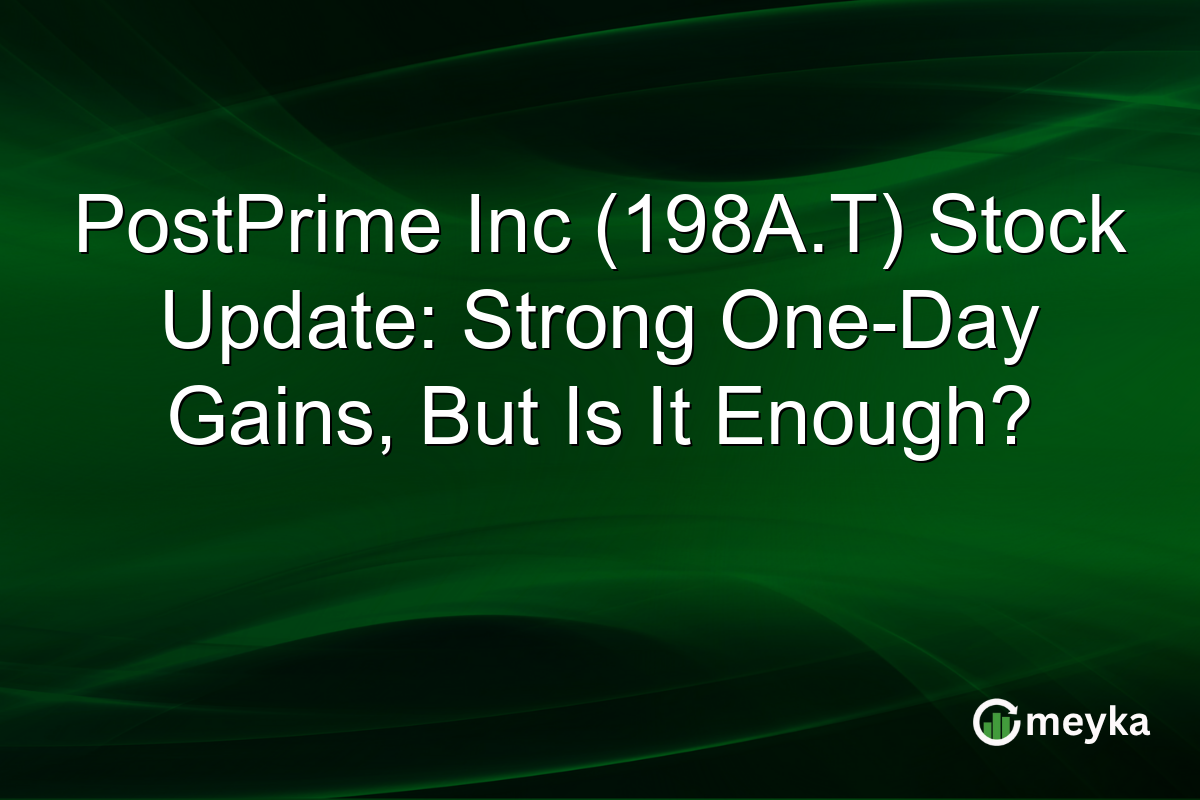 PostPrime Inc (198A.T) Stock Update: Strong One-Day Gains, But Is It Enough?

meyka